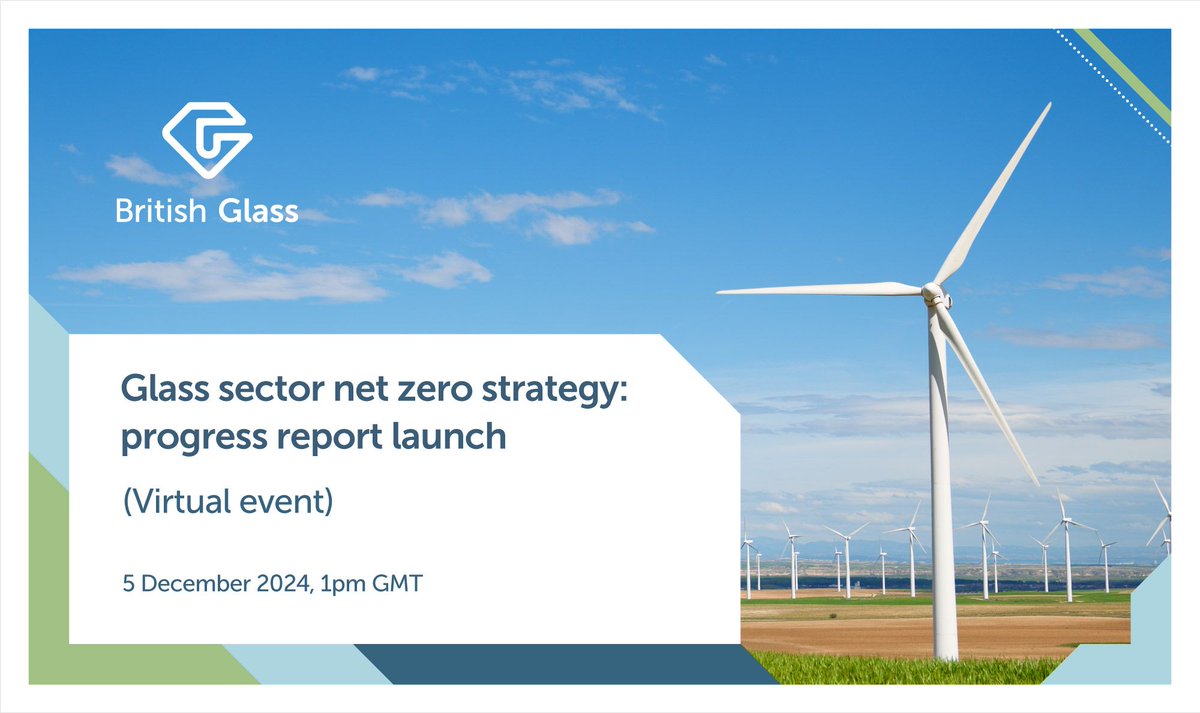 British Glass

Glass sector net zero strategy: progress report launch

(Virtual event)

5 December 2024, 1pm GMT